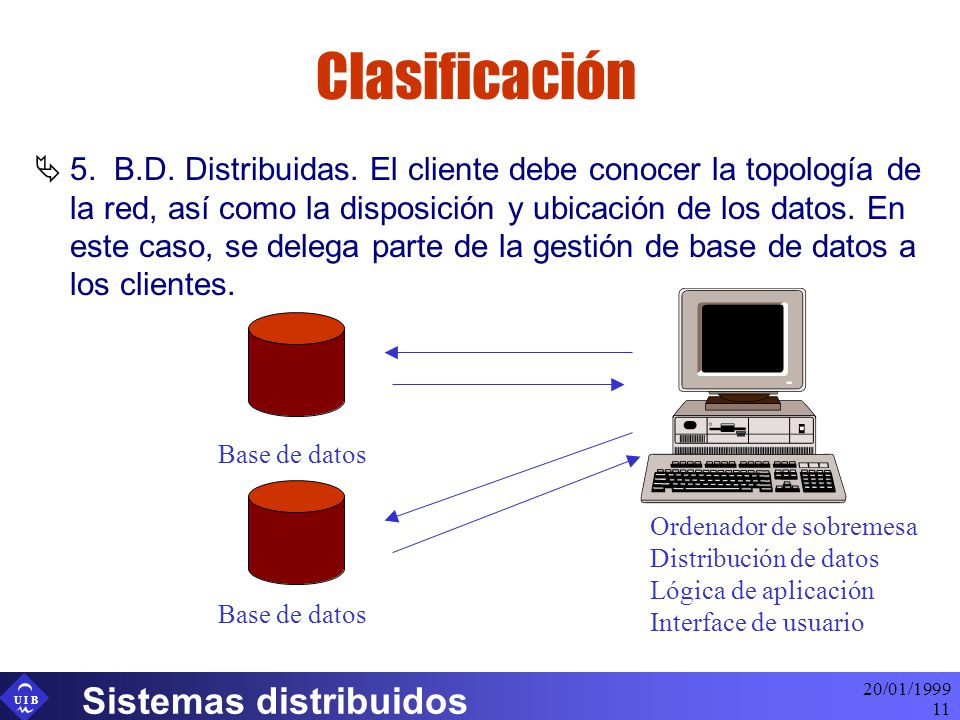 Clasificación

5. B.D. Distribuidas. El cliente debe conocer la topología de la red, así como la disposición y ubicación de los datos. En este caso, se delega parte de la gestión de base de datos a los clientes.

Base de datos

Base de datos

Ordenador de sobremesa
Distribución de datos
Lógica de aplicación
Interface de usuario

UIB

Sistemas distribuidos

20/01/1999
11